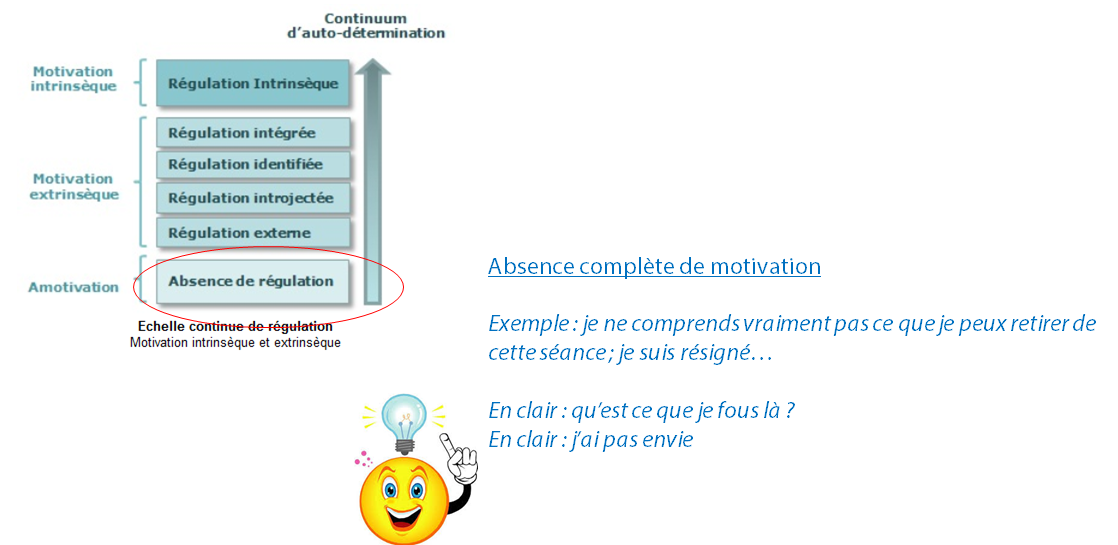 Continuum
d'auto-détermination

Motivation intrinsèque

Régulation Intrinsèque

Motivation extrinsèque

Régulation intégrée

Régulation identifiée

Régulation introjectée

Régulation externe

Amotivation

Absence de régulation

Echelle continue de régulation
Motivation intrinsèque et extrinsèque

Absence complète de motivation

Exemple : je ne comprends vraiment pas ce que je peux retirer de cette séance ; je suis résigné…

En clair : qu'est ce que je fous là ?
En clair : j'ai pas envie